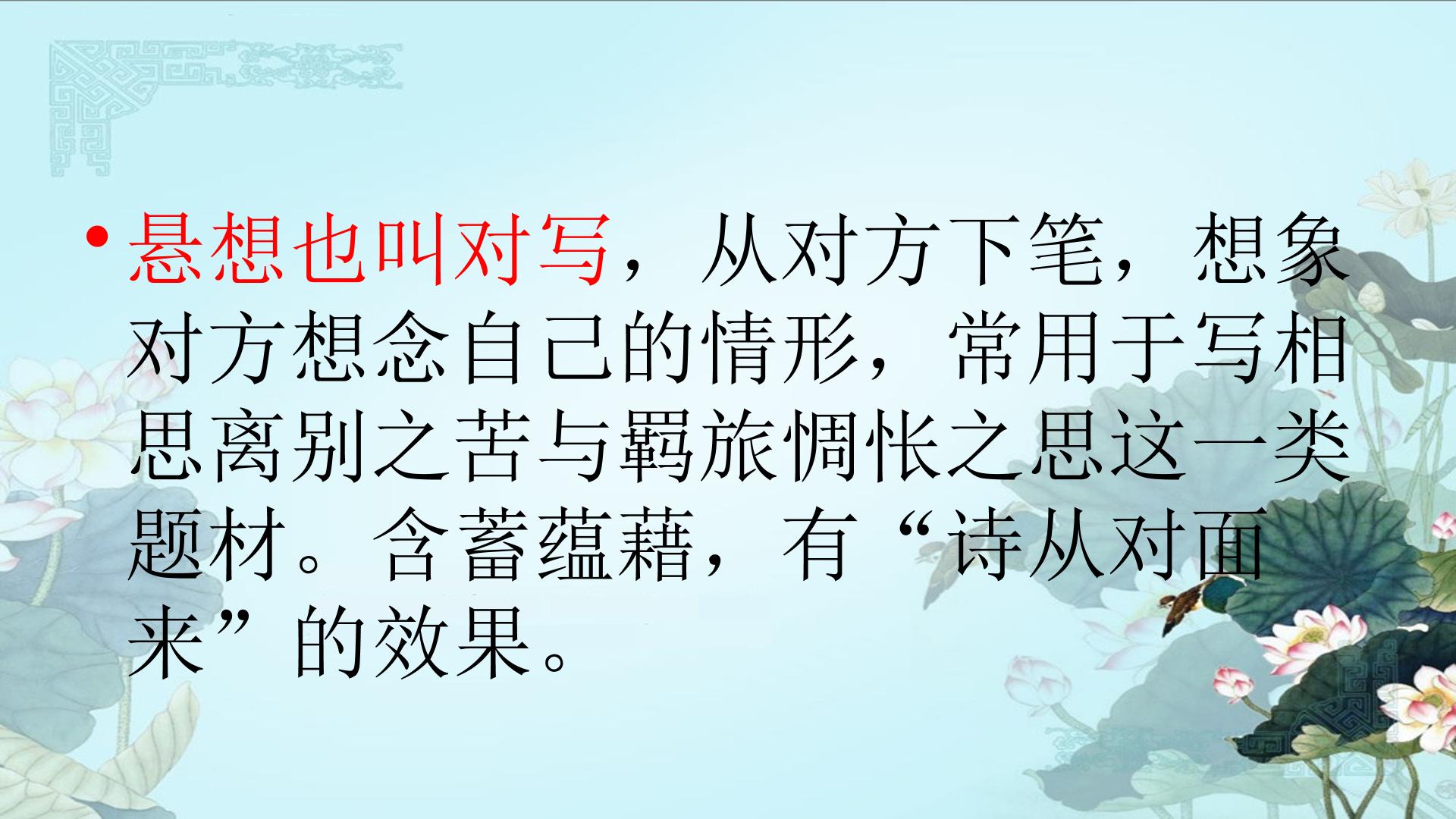 • 悬想也叫对写，从对方下笔，想象对方想念自己的情形，常用于写相思离别之苦与羁旅惆怅之思这一类题材。含蓄蕴藉，有“诗从对面来”的效果。